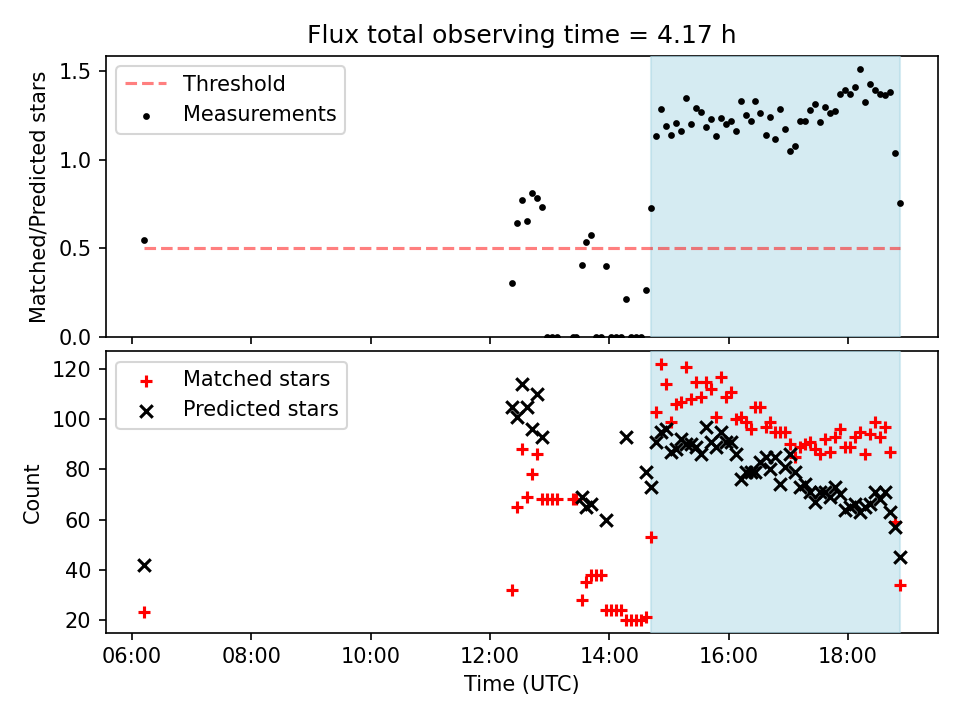 Flux total observing time = 4.17 h

Threshold
Measurements

Matched/Predicted stars

1.5
1.0
0.5
0.0

Matched stars
Predicted stars

Count

120
100
80
60
40
20

06:00
08:00
10:00
12:00
14:00
16:00
18:00

Time (UTC)